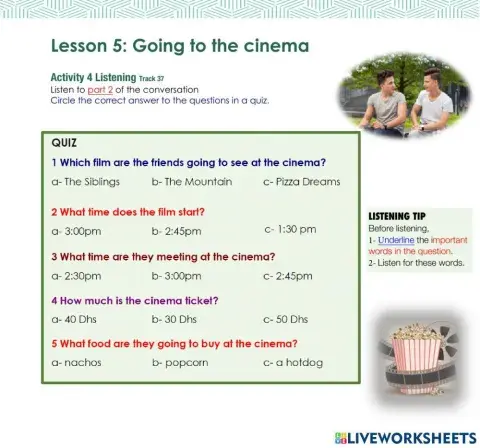 Lesson 5: Going to the cinema

Activity 4 Listening Track 37
Listen to part 2 of the conversation
Circle the correct answer to the questions in a quiz.

QUIZ

1 Which film are the friends going to see at the cinema?

a- The Siblings b- The Mountain c- Pizza Dreams

2 What time does the film start?

a- 3:00pm b- 2:45pm c- 1:30 pm

3 What time are they meeting at the cinema?

a- 2:30pm b- 3:00pm c- 2:45pm

4 How much is the cinema ticket?

a- 40 Dhs b- 30 Dhs c- 50 Dhs

5 What food are they going to buy at the cinema?

a- nachos b- popcorn c- a hotdog

LISTENING TIP
Before listening,
1- Underline the important words in the question.
2- Listen for these words.

LIVEWORKSHEETS